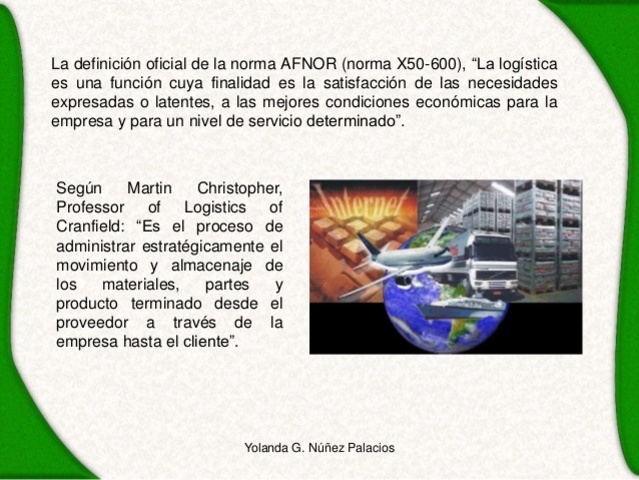 La definición oficial de la norma AFNOR (norma X50-600), “La logística es una función cuya finalidad es la satisfacción de las necesidades expresadas o latentes, a las mejores condiciones económicas para la empresa y para un nivel de servicio determinado”.

Según Martin Christopher, Professor of Logistics of Cranfield: “Es el proceso de administrar estratégicamente el movimiento y almacenaje de los materiales, partes y producto terminado desde el proveedor a través de la empresa hasta el cliente”.

Internet

Yolanda G. Núñez Palacios